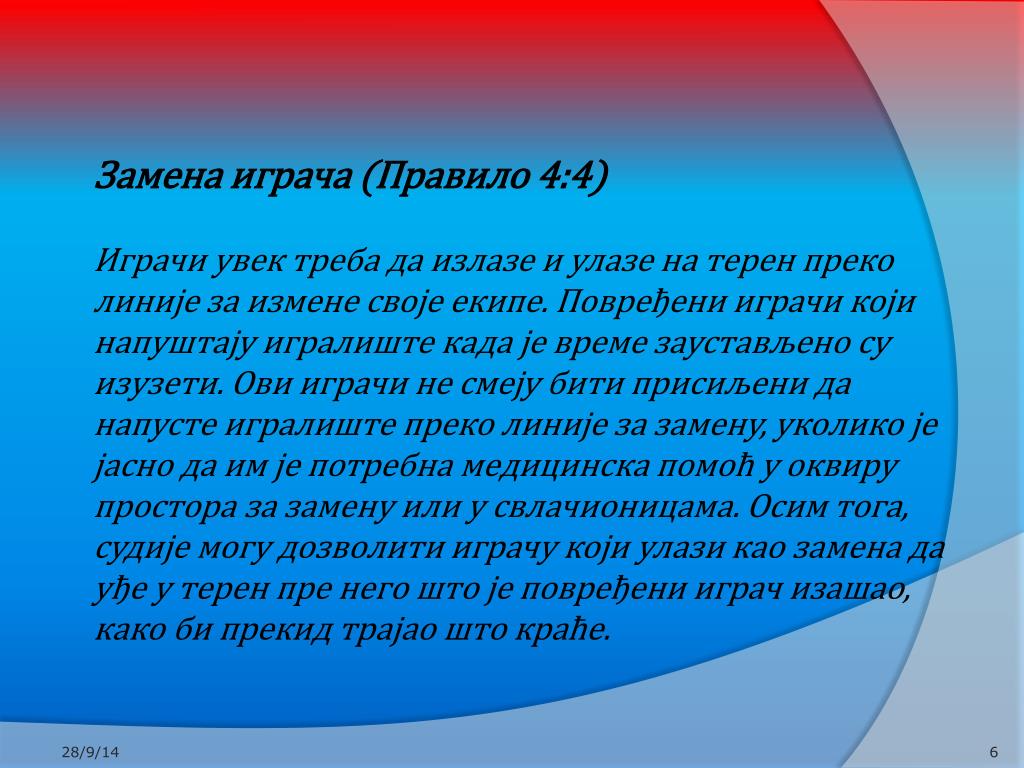 Замена играча (Правило 4:4)

Играчи увек треба да излазе и улазе на терен преко линије за измене своје екипе. Повређени играчи који напуштају игралиште када је време заустављено су изузети. Ови играчи не смеју бити присиљени да напусте игралиште преко линије за замену, уколико је јасно да им је потребна медицинска помоћ у оквиру простора за замену или у свлачионицама. Осим тога, судије могу дозволити играчу који улази као замена да уђе у терен пре него што је повређени играч изашао, како би прекид трајао што краће.

28/9/14

6